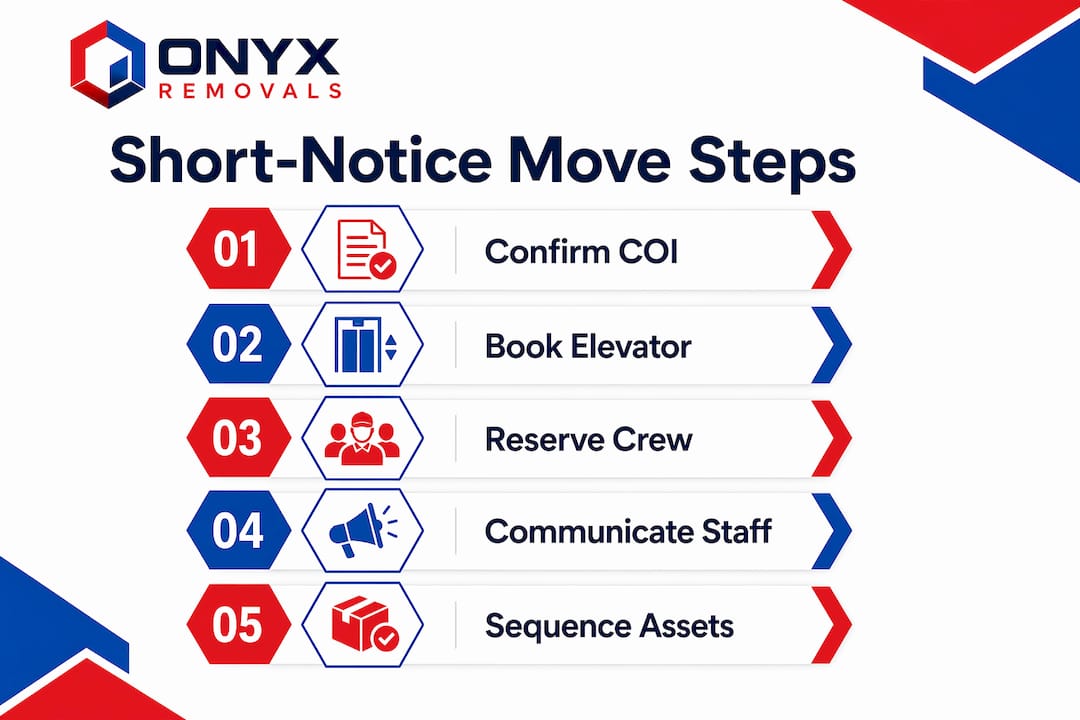 ONYX
REMOVALS

Short-Notice Move Steps

01 Confirm COI

02 Book Elevator

03 Reserve Crew

04 Communicate Staff

05 Sequence Assets